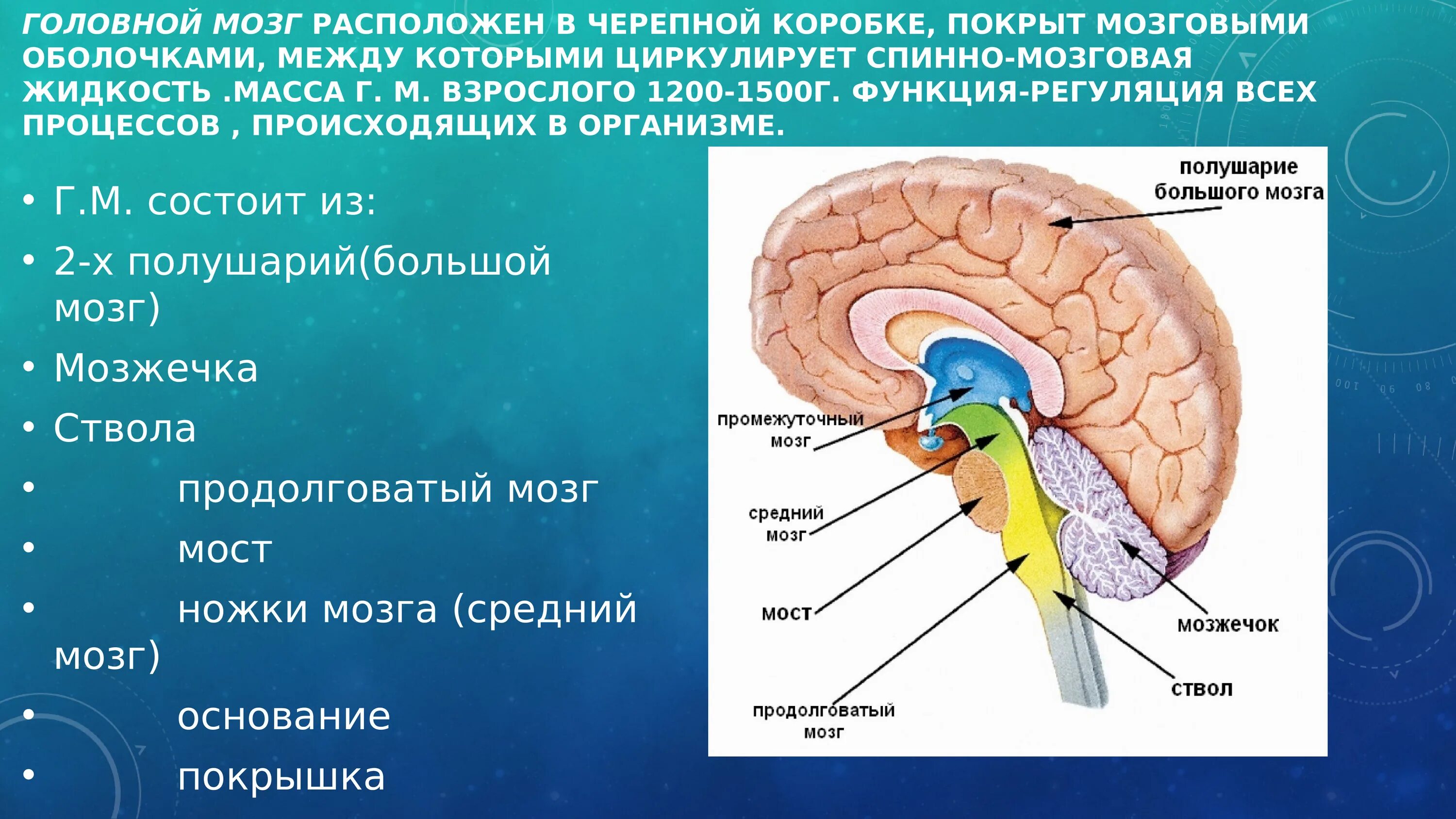 ГОЛОВНОЙ МОЗГ РАСПОЛОЖЕН В ЧЕРЕПНОЙ КОРОБКЕ, ПОКРЫТ МОЗГОВЫМИ ОБОЛОЧКАМИ, МЕЖДУ КОТОРЫМИ ЦИРКУЛИРУЕТ СПИННО-МОЗГОВАЯ ЖИДКОСТЬ .МАССА Г. М. ВЗРОСЛОГО 1200-1500Г. ФУНКЦИЯ-РЕГУЛЯЦИЯ ВСЕХ ПРОЦЕССОВ , ПРОИСХОДЯЩИХ В ОРГАНИЗМЕ.

• Г.М. состоит из:
• 2-х полушарий(большой мозг)
• Мозжечка
• Ствола
• продолговатый мозг
• мост
• ножки мозга (средний мозг)
• основание
• покрышка

полушарие большого мозга
промежуточный мозг
средний мозг
мост
продолговатый мозг
мозжечок
ствол